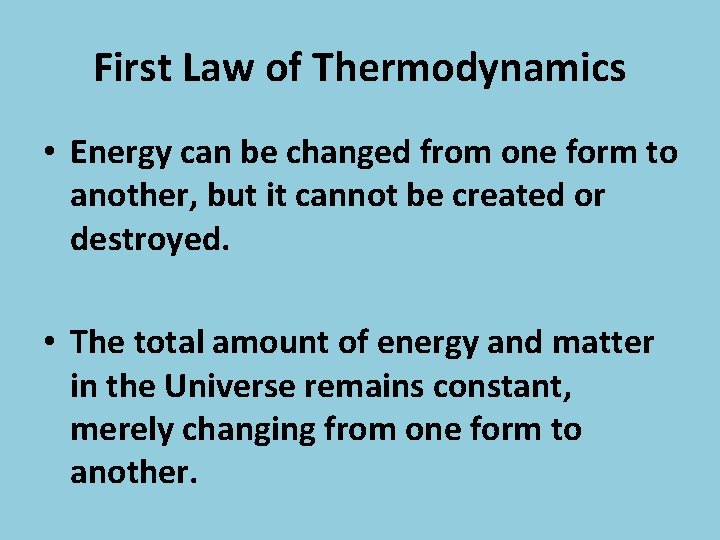 First Law of Thermodynamics

• Energy can be changed from one form to another, but it cannot be created or destroyed.

• The total amount of energy and matter in the Universe remains constant, merely changing from one form to another.